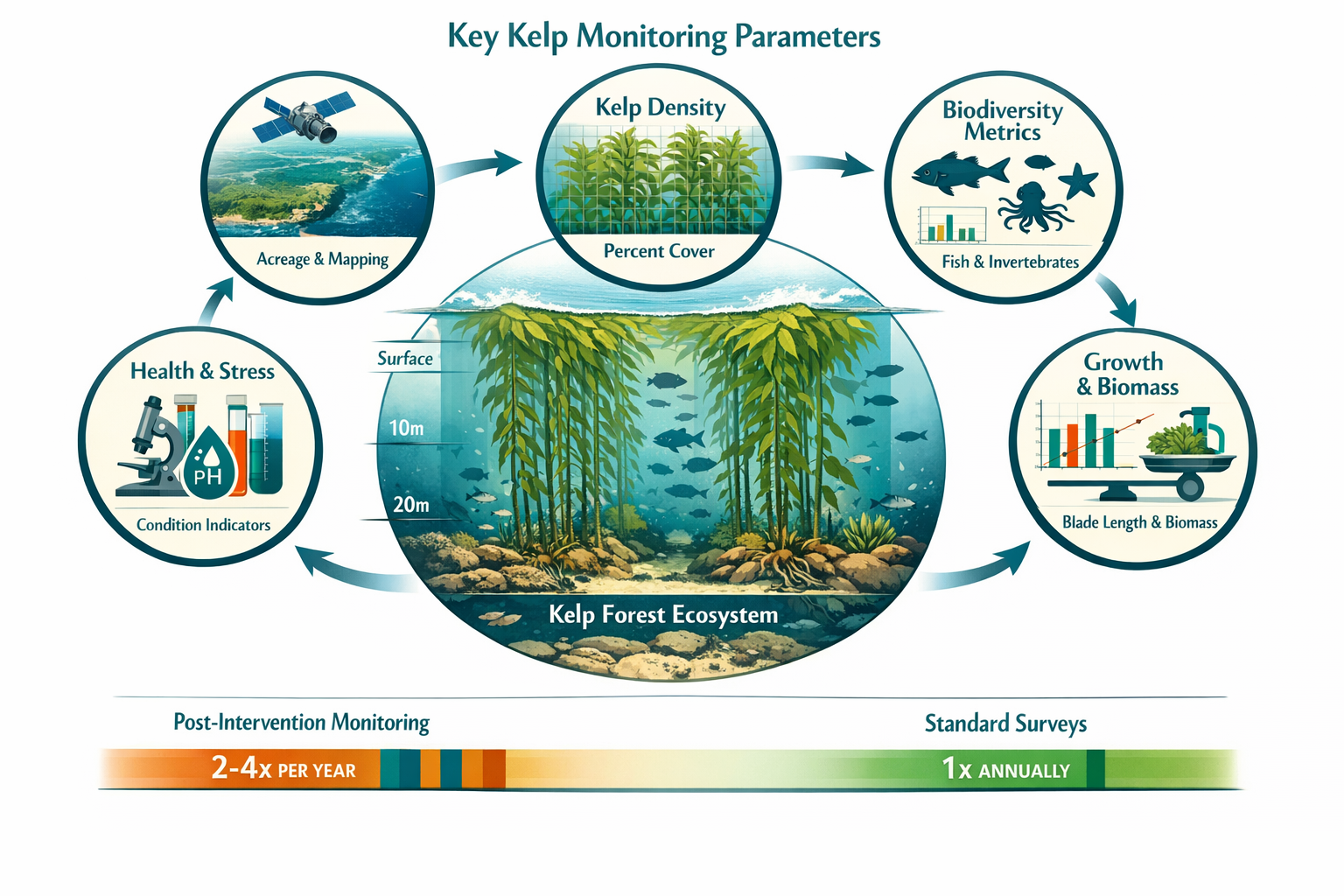 Key Kelp Monitoring Parameters

Acreage & Mapping

Kelp Density

Percent Cover

Biodiversity Metrics

Fish & Invertebrates

Health & Stress

PH

Condition Indicators

Surface

10m

20m

Kelp Forest Ecosystem

Growth & Biomass

Blade Length & Biomass

Post-Intervention Monitoring

2-4x PER YEAR

Standard Surveys

1x ANNUALLY